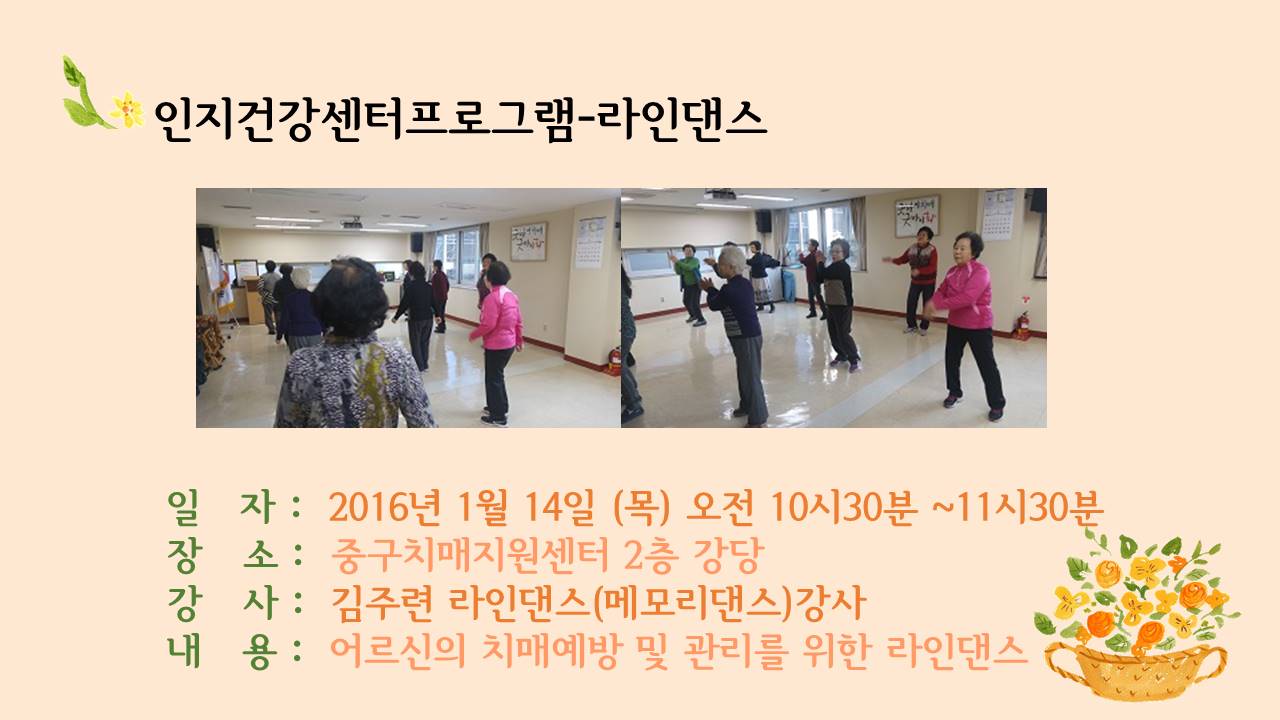 인지건강센터프로그램-라인댄스

일 자 : 2016년 1월 14일 (목) 오전 10시30분 ~11시30분
장 소 : 중구치매지원센터 2층 강당
강 사 : 김주련 라인댄스(메모리댄스)강사
내 용 : 어르신의 치매예방 및 관리를 위한 라인댄스